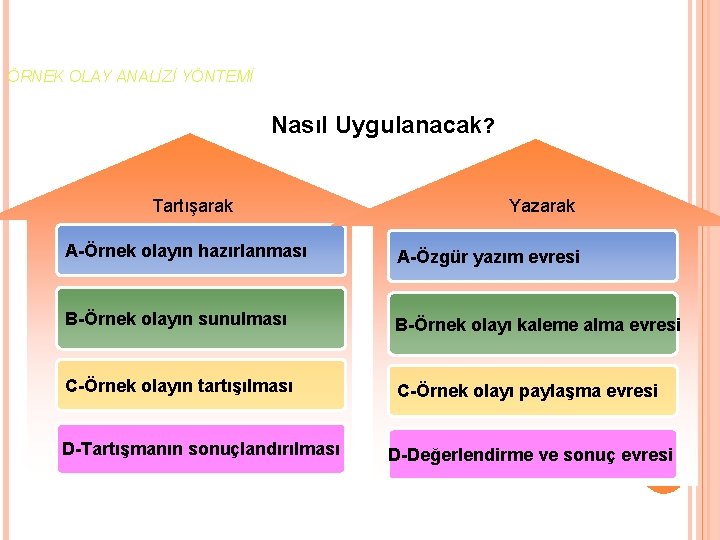 ÖRNEK OLAY ANALİZİ YÖNTEMİ

Nasıl Uygulanacak?

Tartışarak

A-Örnek olayın hazırlanması

B-Örnek olayın sunulması

C-Örnek olayın tartışılması

D-Tartışmanın sonuçlandırılması

Yazarak

A-Özgür yazım evresi

B-Örnek olayı kaleme alma evresi

C-Örnek olayı paylaşma evresi

D-Değerlendirme ve sonuç evresi